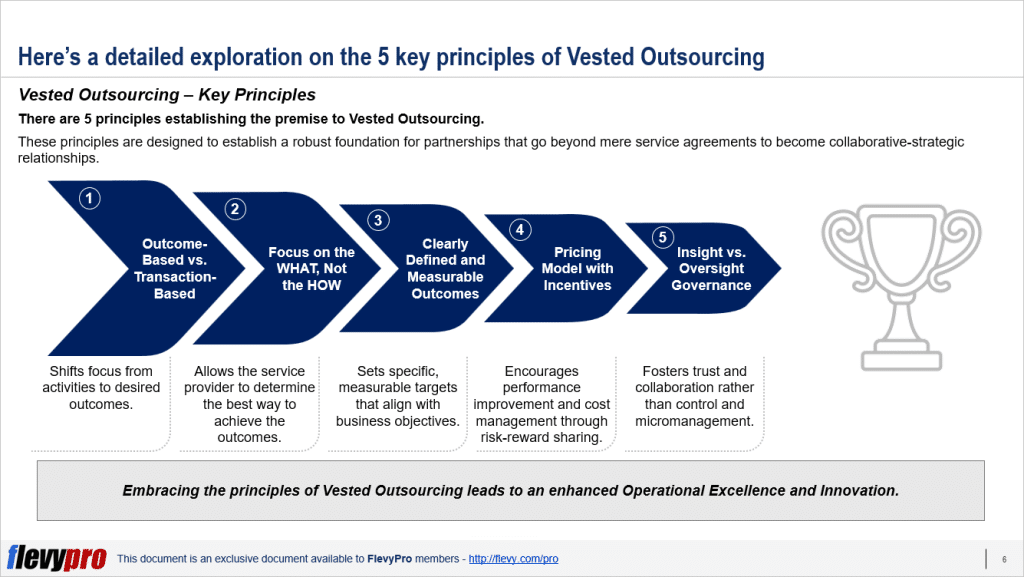 Here's a detailed exploration on the 5 key principles of Vested Outsourcing

Vested Outsourcing – Key Principles

There are 5 principles establishing the premise to Vested Outsourcing.

These principles are designed to establish a robust foundation for partnerships that go beyond mere service agreements to become collaborative-strategic relationships.

1
Outcome-Based vs. Transaction-Based

2
Focus on the WHAT, Not the HOW

3
Clearly Defined and Measurable Outcomes

4
Pricing Model with Incentives

5
Insight vs. Oversight Governance

Shifts focus from activities to desired outcomes.

Allows the service provider to determine the best way to achieve the outcomes.

Sets specific, measurable targets that align with business objectives.

Encourages performance improvement and cost management through risk-reward sharing.

Fosters trust and collaboration rather than control and micromanagement.

Embracing the principles of Vested Outsourcing leads to an enhanced Operational Excellence and Innovation.

flevypro This document is an exclusive document available to FlevyPro members - http://flevy.com/pro

6